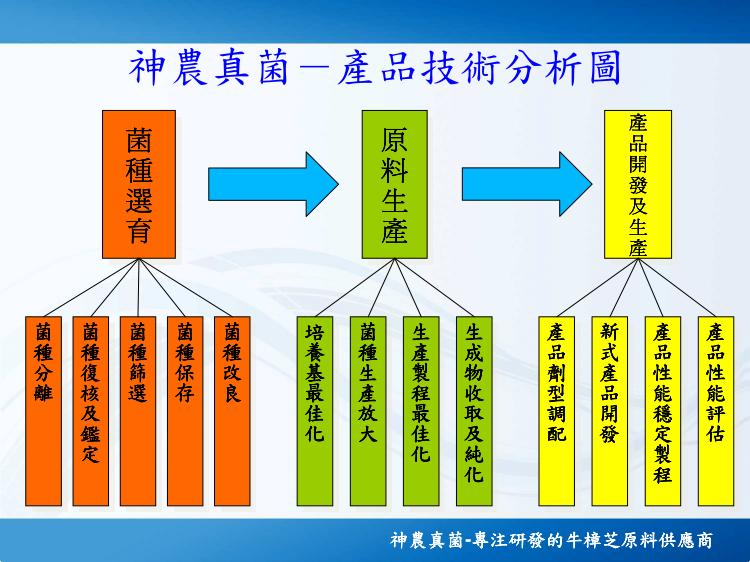 神農真菌－產品技術分析圖

菌種選育

原料生產

產品開發及生產

菌種分離

菌種復核及鑑定

菌種篩選

菌種保存

菌種改良

培養基最佳化

菌種生產放大

生產製程最佳化

生成物收取及純化

產品劑型調配

新式產品開發

產品性能穩定製程

產品性能評估

神農真菌-專注研發的牛樟芝原料供應商